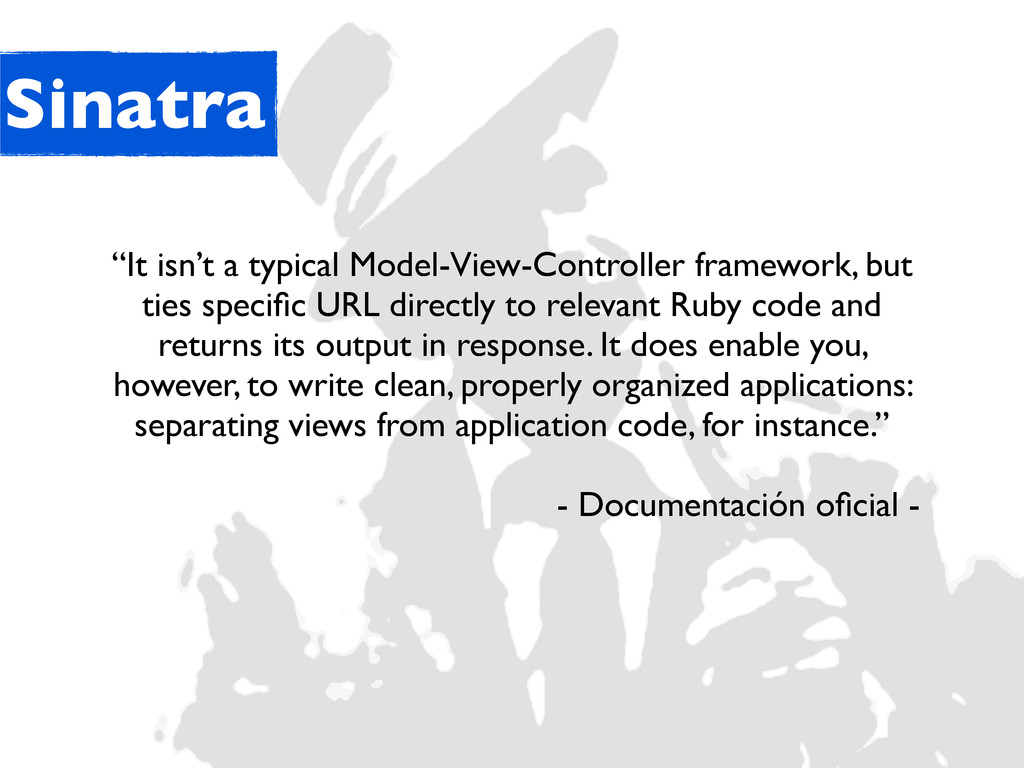 Sinatra

“It isn’t a typical Model-View-Controller framework, but ties specific URL directly to relevant Ruby code and returns its output in response. It does enable you, however, to write clean, properly organized applications: separating views from application code, for instance.”

- Documentación oficial -